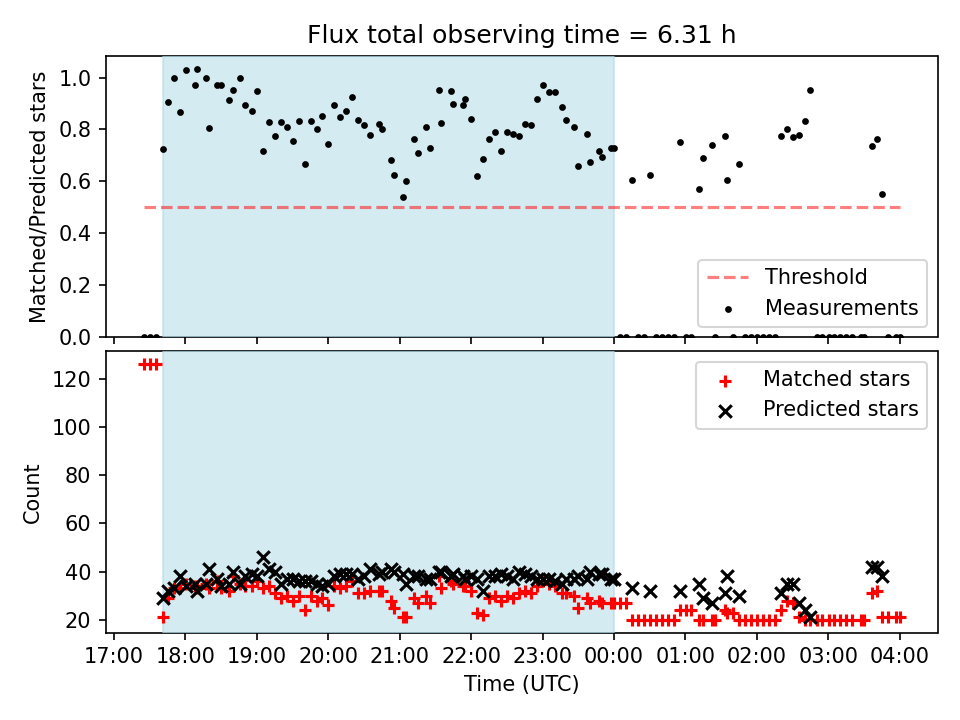 Flux total observing time = 6.31 h

Matched/Predicted stars

1.0
0.8
0.6
0.4
0.2
0.0

Threshold
Measurements

Count

120
100
80
60
40
20

Matched stars
Predicted stars

17:00 18:00 19:00 20:00 21:00 22:00 23:00 00:00 01:00 02:00 03:00 04:00

Time (UTC)